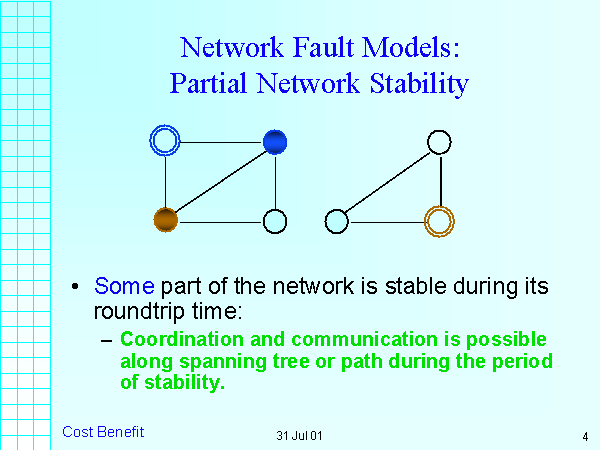 Network Fault Models:
Partial Network Stability

• Some part of the network is stable during its roundtrip time:

– Coordination and communication is possible along spanning tree or path during the period of stability.

Cost Benefit

31 Jul 01

4